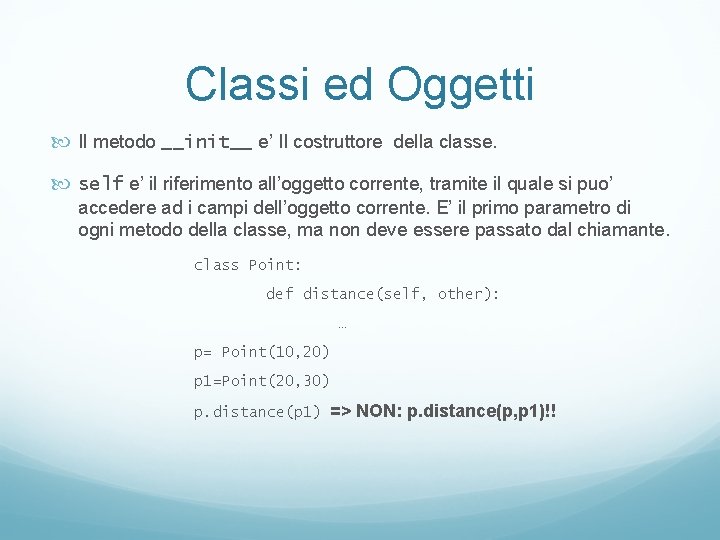 Classi ed Oggetti

Il metodo __init__ e' Il costruttore della classe.

self e' il riferimento all'oggetto corrente, tramite il quale si puo' accedere ad i campi dell'oggetto corrente. E' il primo parametro di ogni metodo della classe, ma non deve essere passato dal chiamante.

class Point:
def distance(self, other):
…
p= Point(10,20)
p1=Point(20,30)
p.distance(p1) => NON: p.distance(p,p1)!!